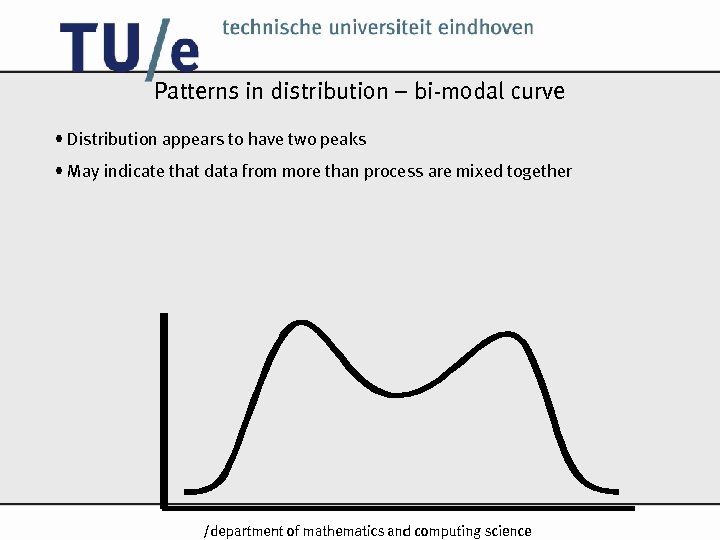 TU/e technische universiteit eindhoven

Patterns in distribution – bi-modal curve

• Distribution appears to have two peaks
• May indicate that data from more than process are mixed together

/department of mathematics and computing science